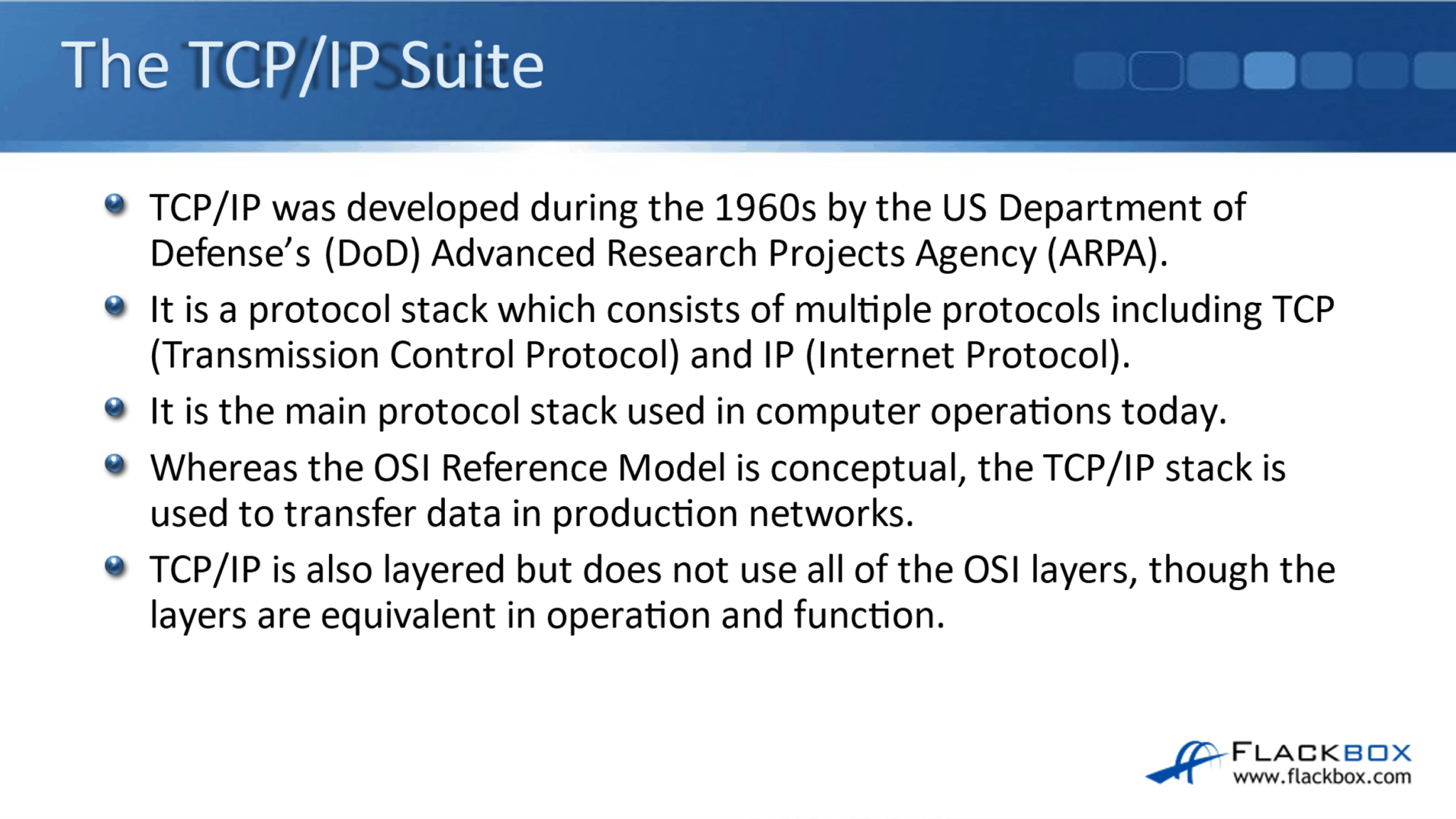 The TCP/IP Suite

- TCP/IP was developed during the 1960s by the US Department of Defense's (DoD) Advanced Research Projects Agency (ARPA).
- It is a protocol stack which consists of multiple protocols including TCP (Transmission Control Protocol) and IP (Internet Protocol).
- It is the main protocol stack used in computer operations today.
- Whereas the OSI Reference Model is conceptual, the TCP/IP stack is used to transfer data in production networks.
- TCP/IP is also layered but does not use all of the OSI layers, though the layers are equivalent in operation and function.

FLACKBOX
www.flackbox.com